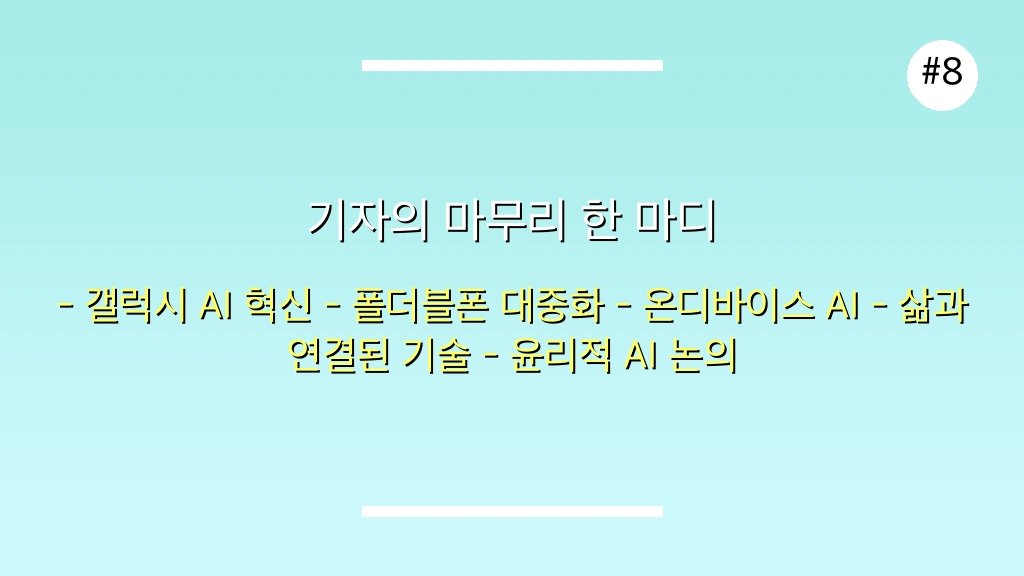 #8

기자의 마무리 한 마디

- 갤럭시 AI 혁신 - 폴더블폰 대중화 - 온디바이스 AI - 삶과 연결된 기술 - 윤리적 AI 논의